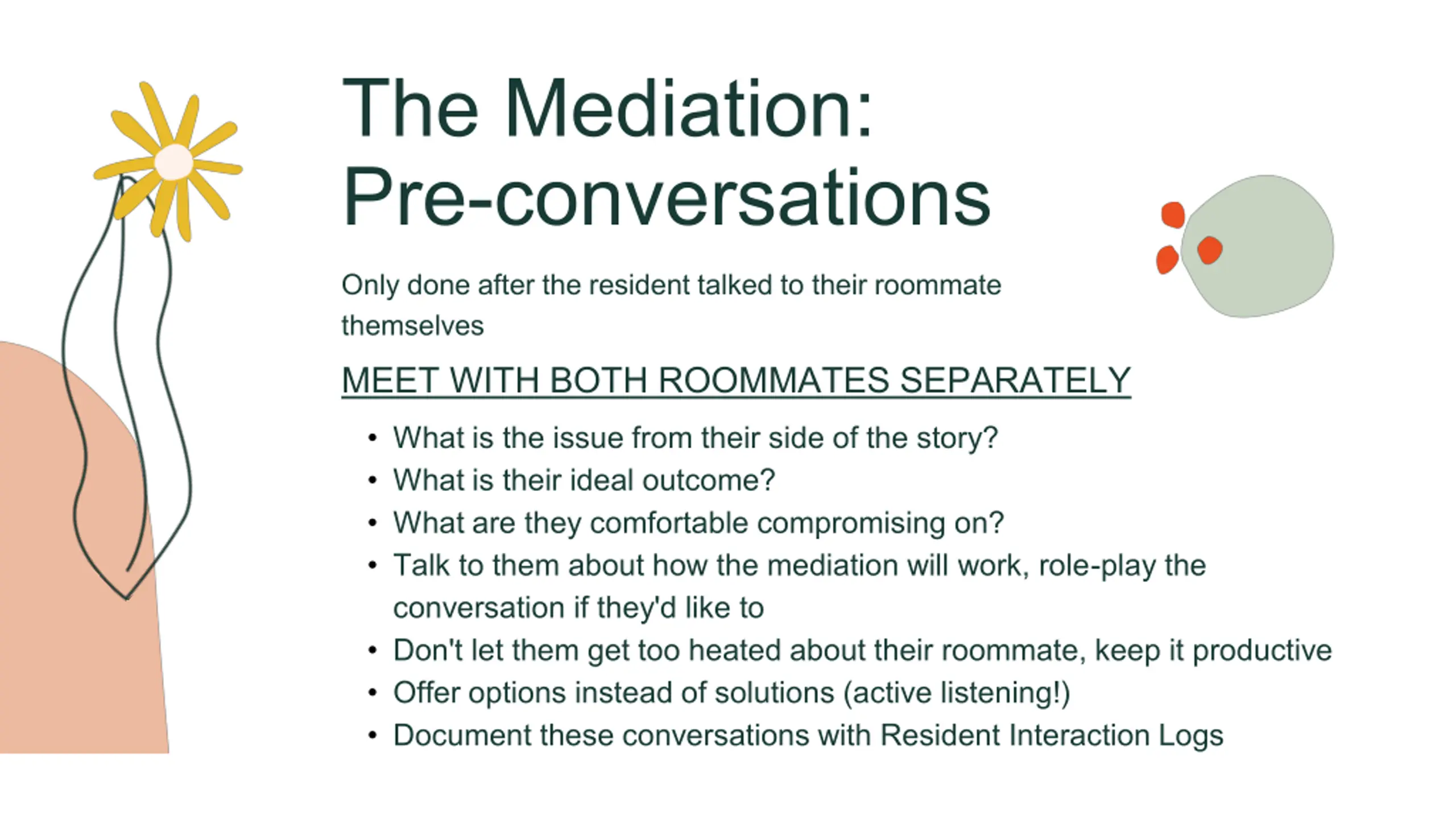 The Mediation: Pre-conversations

Only done after the resident talked to their roommate themselves

MEET WITH BOTH ROOMMATES SEPARATELY

• What is the issue from their side of the story?
• What is their ideal outcome?
• What are they comfortable compromising on?
• Talk to them about how the mediation will work, role-play the conversation if they'd like to
• Don't let them get too heated about their roommate, keep it productive
• Offer options instead of solutions (active listening!)
• Document these conversations with Resident Interaction Logs